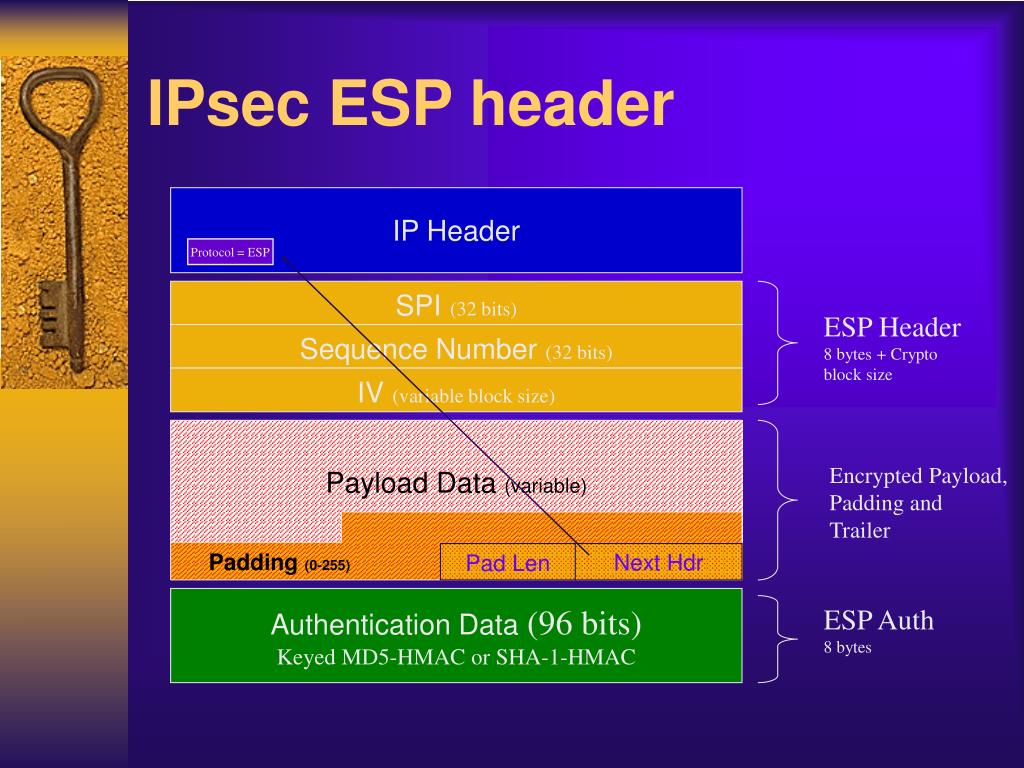 IPsec ESP header

IP Header

Protocol = ESP

SPI (32 bits)

Sequence Number (32 bits)

IV (variable block size)

ESP Header
8 bytes + Crypto block size

Payload Data (variable)

Padding (0-255)

Pad Len

Next Hdr

Encrypted Payload, Padding and Trailer

Authentication Data (96 bits)
Keyed MD5-HMAC or SHA-1-HMAC

ESP Auth
8 bytes